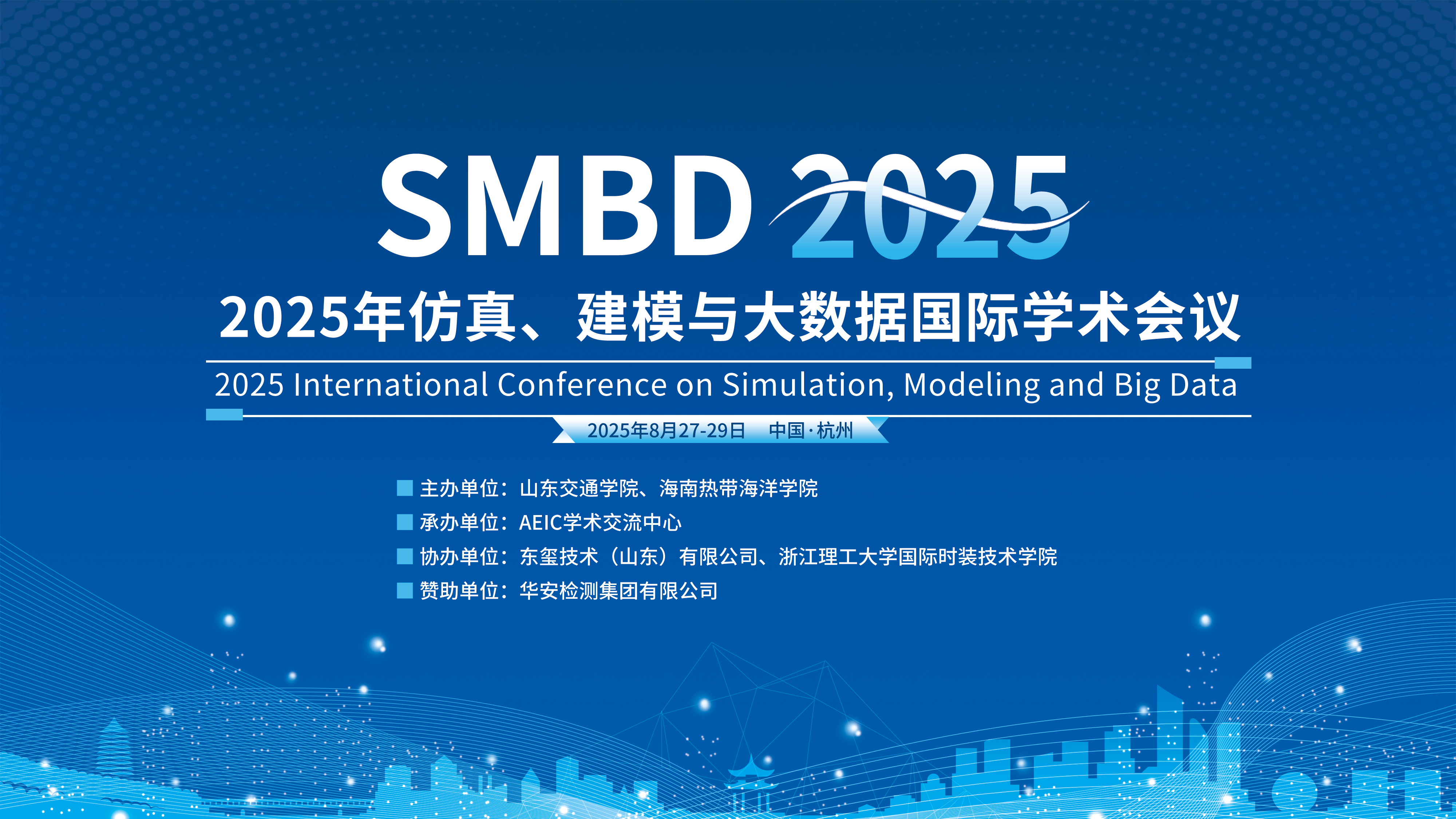 SMBD 2025

2025年仿真、建模与大数据国际学术会议

2025 International Conference on Simulation, Modeling and Big Data

2025年8月27-29日 中国·杭州

主办单位：山东交通学院、海南热带海洋学院
承办单位：AEIC学术交流中心
协办单位：东玺技术（山东）有限公司、浙江理工大学国际时装技术学院
赞助单位：华安检测集团有限公司